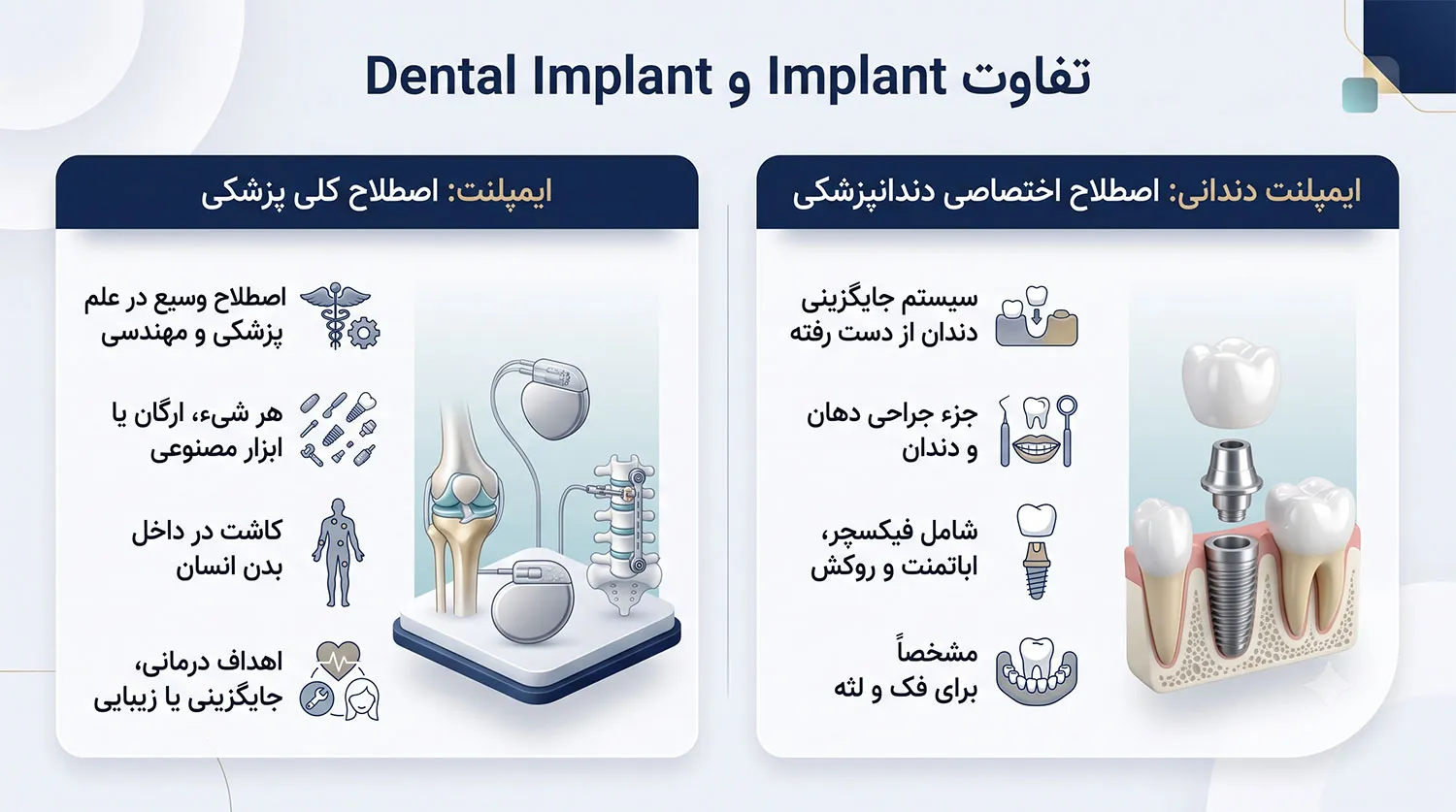 تفاوت Implant و Dental Implant

ایمپلنت دندانی: اصطلاح اختصاصی دندانپزشکی

سیستم جایگزینی دندان از دست رفته

جزء جراحی دهان و دندان

شامل فیکسچر، اباتمنت و روکش

مشخصاً برای فک و لثه

ایمپلنت: اصطلاح کلی پزشکی

اصطلاح وسیع در علم پزشکی و مهندسی

هر شیء، ارگان یا ابزار مصنوعی

کاشت در داخل بدن انسان

اهداف درمانی، جایگزینی یا زیبایی